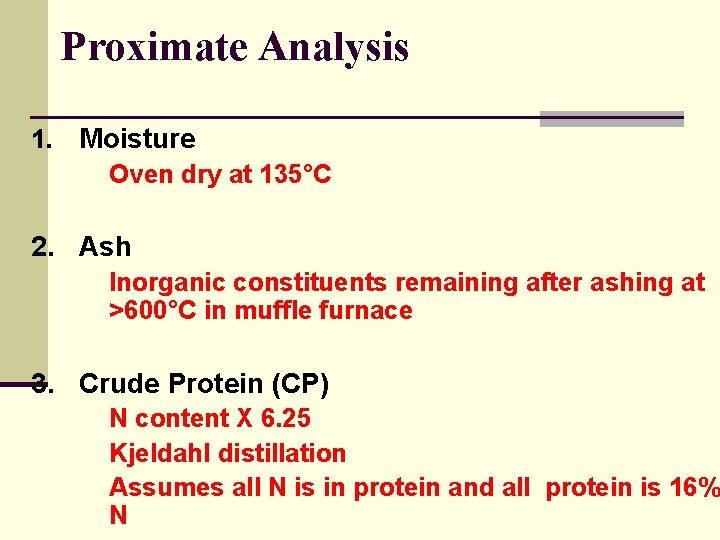 Proximate Analysis

1. Moisture

Oven dry at 135°C

2. Ash

Inorganic constituents remaining after ashing at >600°C in muffle furnace

3. Crude Protein (CP)

N content X 6.25

Kjeldahl distillation

Assumes all N is in protein and all protein is 16% N